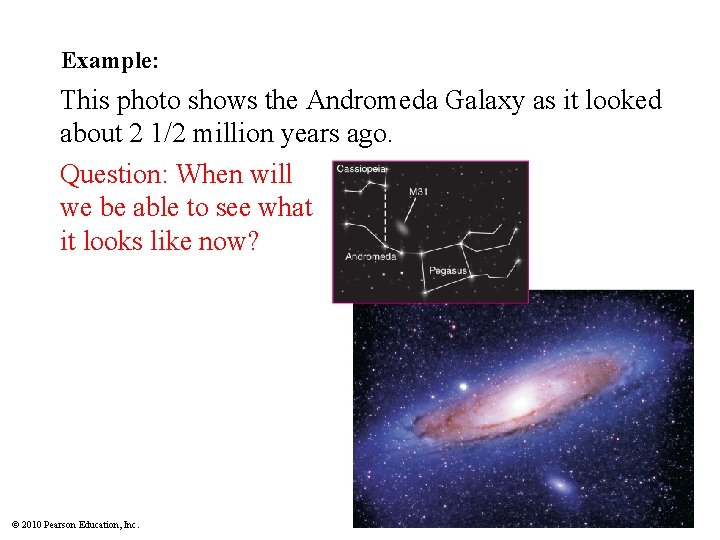 Example:

This photo shows the Andromeda Galaxy as it looked about 2 1/2 million years ago.

Question: When will we be able to see what it looks like now?

Cassiopeia

M31

Andromeda

Pegasus

© 2010 Pearson Education, Inc.